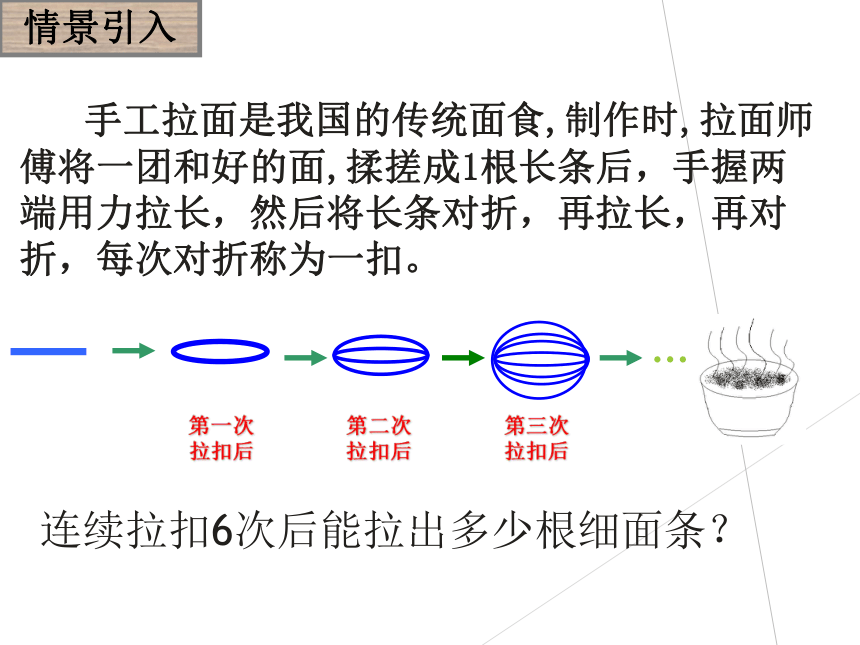 情景引入

手工拉面是我国的传统面食,制作时,拉面师傅将一团和好的面,揉搓成1根长条后，手握两端用力拉长，然后将长条对折，再拉长，再对折，每次对折称为一扣。

…

第一次拉扣后

第二次拉扣后

第三次拉扣后

连续拉扣6次后能拉出多少根细面条？